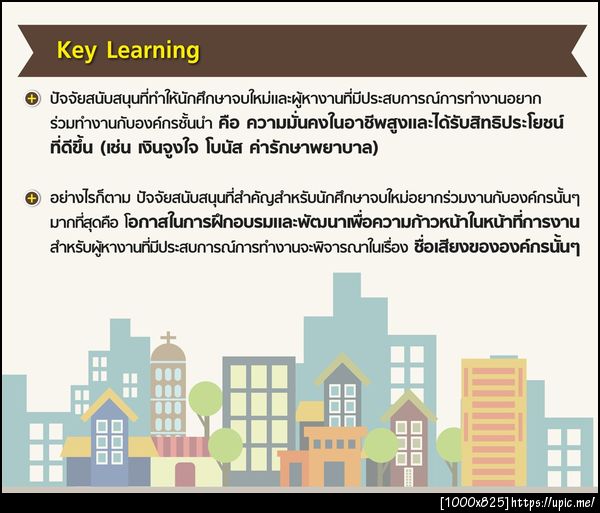 Key Learning

ปัจจัยสนับสนุนที่ทำให้นักศึกษาจบใหม่และผู้หางานที่มีประสบการณ์การทำงานอยากร่วมทำงานกับองค์กรชั้นนำ คือ ความมั่นคงในอาชีพสูงและได้รับสิทธิประโยชน์ที่ดีขึ้น (เช่น เงินจูงใจ โบนัส ค่ารักษาพยาบาล)

อย่างไรก็ตาม ปัจจัยสนับสนุนที่สำคัญสำหรับนักศึกษาจบใหม่อยากร่วมงานกับองค์กรนั้นๆ มากที่สุดคือ โอกาสในการฝึกอบรมและพัฒนาเพื่อความก้าวหน้าในหน้าที่การงาน สำหรับผู้หางานที่มีประสบการณ์การทำงานจะพิจารณาในเรื่อง ชื่อเสียงขององค์กรนั้นๆ

[1000x825] https://upic.me/